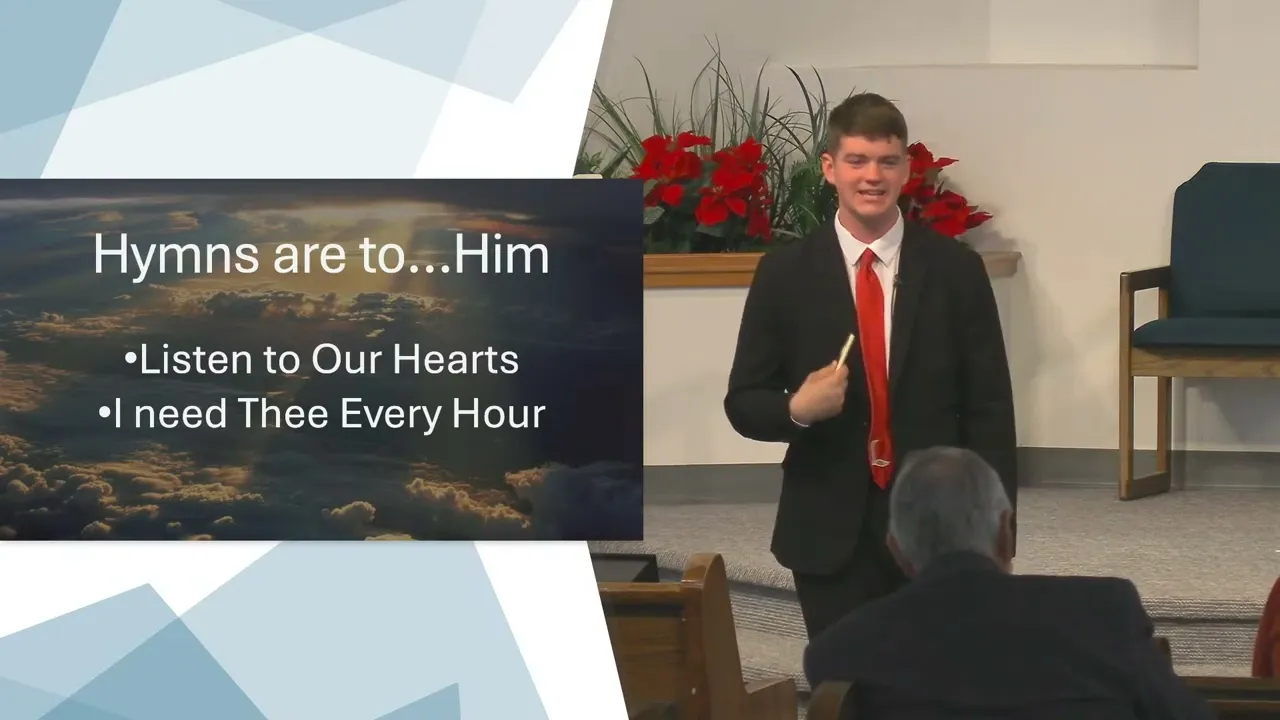 Hymns are to...Him

•Listen to Our Hearts
•I need Thee Every Hour